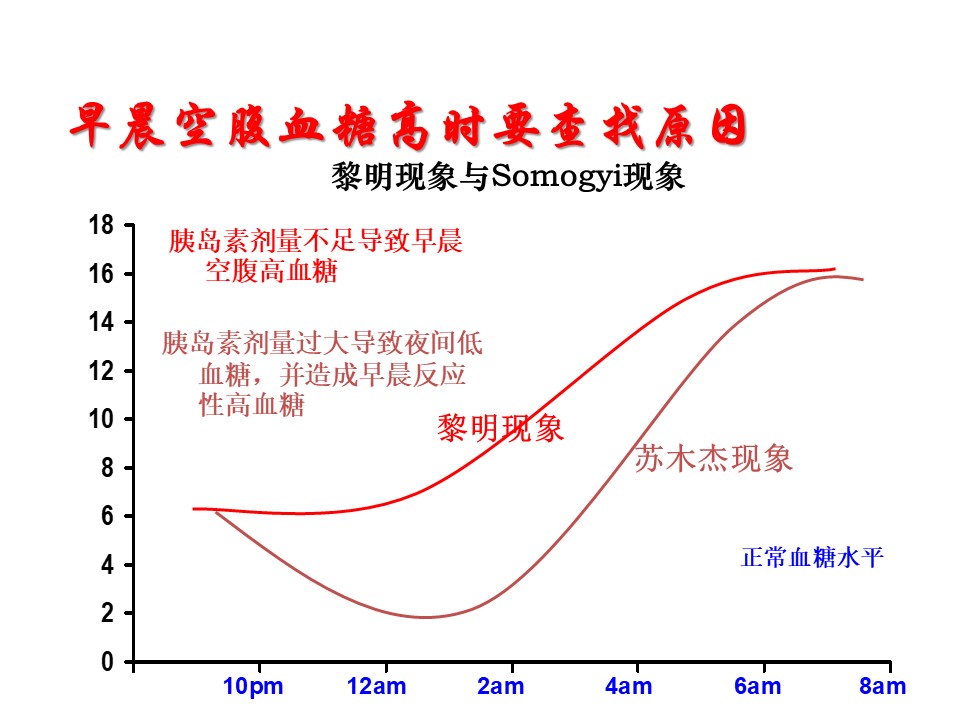 早晨空腹血糖高时要查找原因

黎明现象与Somogyi现象

18
16
14
12
10
8
6
4
2
0

胰岛素剂量不足导致早晨空腹高血糖

胰岛素剂量过大导致夜间低血糖，并造成早晨反应性高血糖

黎明现象

苏木杰现象

正常血糖水平

10pm 12am 2am 4am 6am 8am